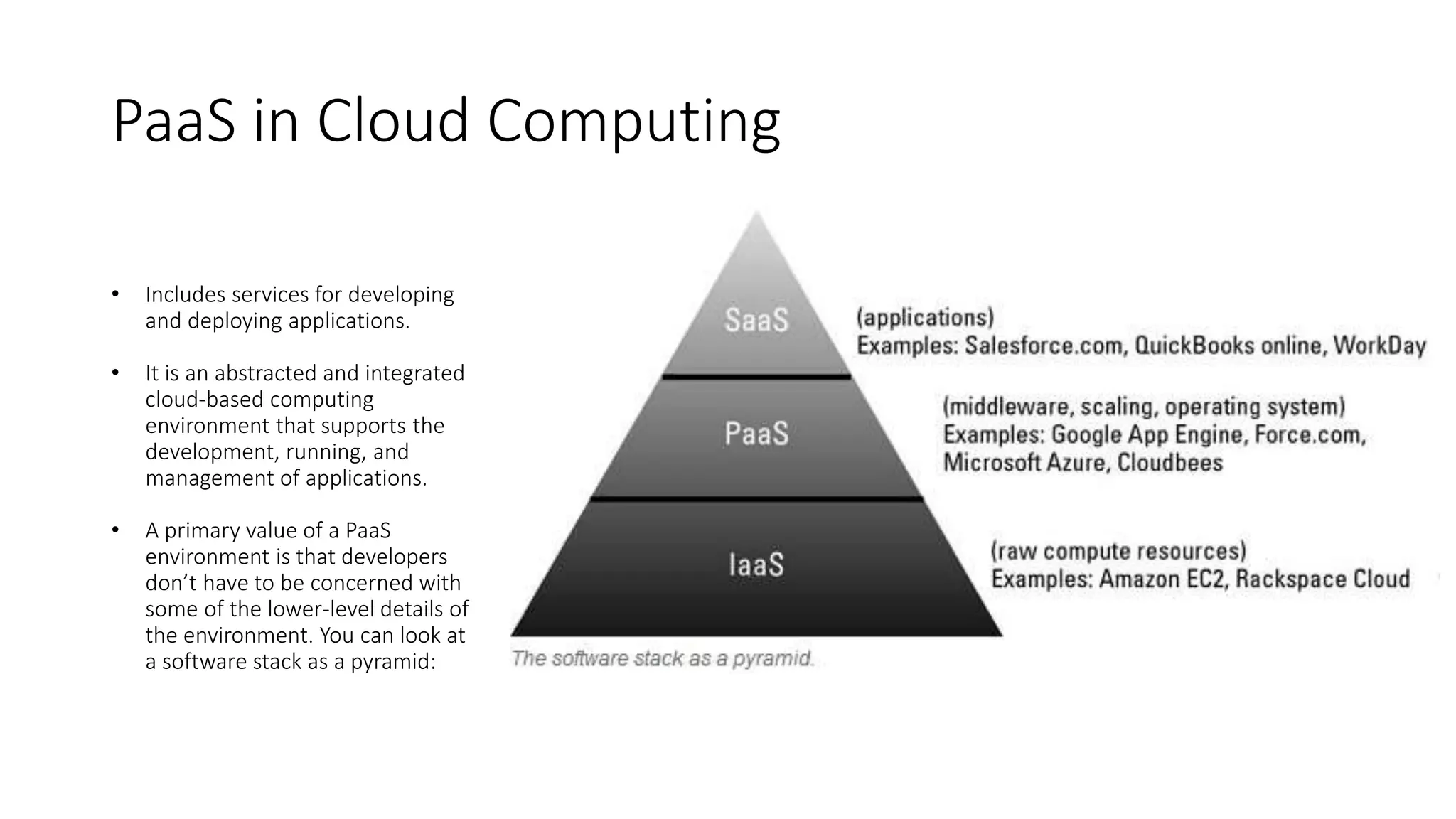 PaaS in Cloud Computing

• Includes services for developing and deploying applications.

• It is an abstracted and integrated cloud-based computing environment that supports the development, running, and management of applications.

• A primary value of a PaaS environment is that developers don't have to be concerned with some of the lower-level details of the environment. You can look at a software stack as a pyramid:

SaaS

(applications)
Examples: Salesforce.com, QuickBooks online, WorkDay

PaaS

(middleware, scaling, operating system)
Examples: Google App Engine, Force.com, Microsoft Azure, Cloudbees

IaaS

(raw compute resources)
Examples: Amazon EC2, Rackspace Cloud

The software stack as a pyramid.